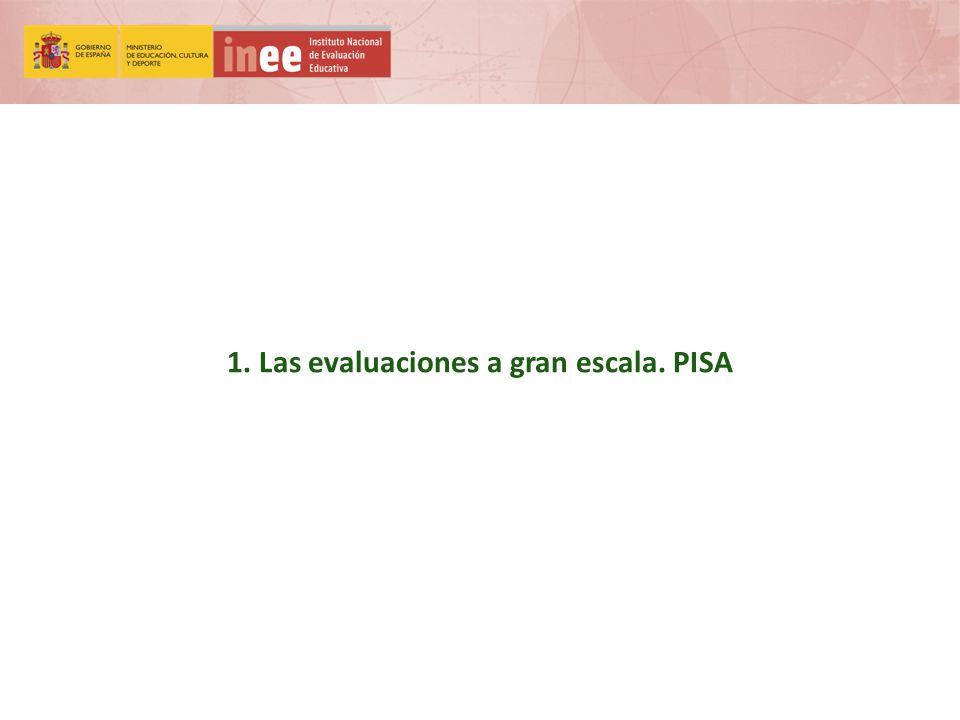 GOBIERNO DE ESPAÑA

MINISTERIO DE EDUCACIÓN, CULTURA Y DEPORTE

inee Instituto Nacional de Evaluación Educativa

1. Las evaluaciones a gran escala. PISA